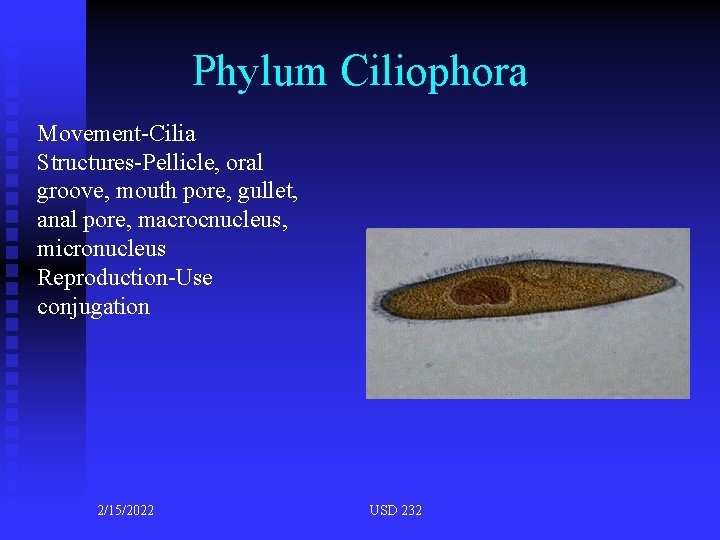 Phylum Ciliophora

Movement-Cilia
Structures-Pellicle, oral groove, mouth pore, gullet, anal pore, macrocnucleus, micronucleus
Reproduction-Use conjugation

2/15/2022

USD 232